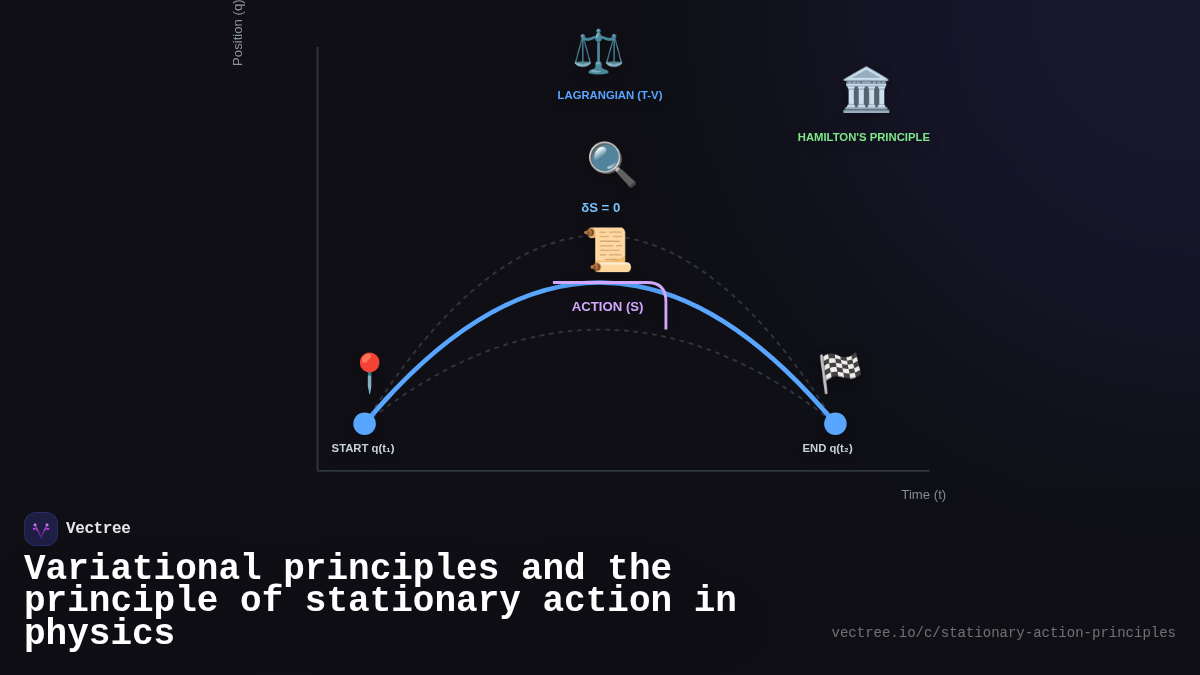 Position (q)

LAGRANGIAN (T-V)

HAMILTON'S PRINCIPLE

δS = 0

ACTION (S)

START q(t₁)

END q(t₂)

Time (t)

Vectree

Variational principles and the principle of stationary action in physics

vectree.io/c/stationary-action-principles